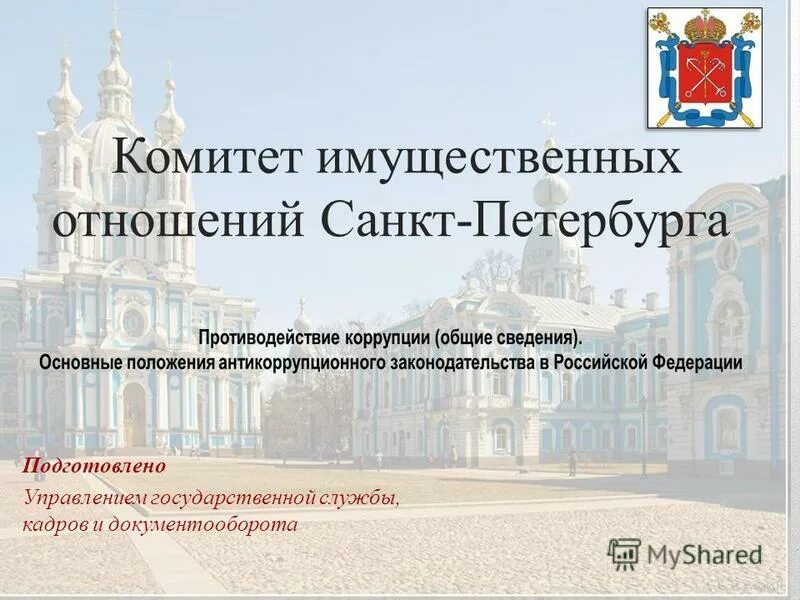 Комитет имущественных отношений Санкт-Петербурга

Противодействие коррупции (общие сведения).
Основные положения антикоррупционного законодательства в Российской Федерации

Подготовлено
Управлением государственной службы, кадров и документооборота

MyShared